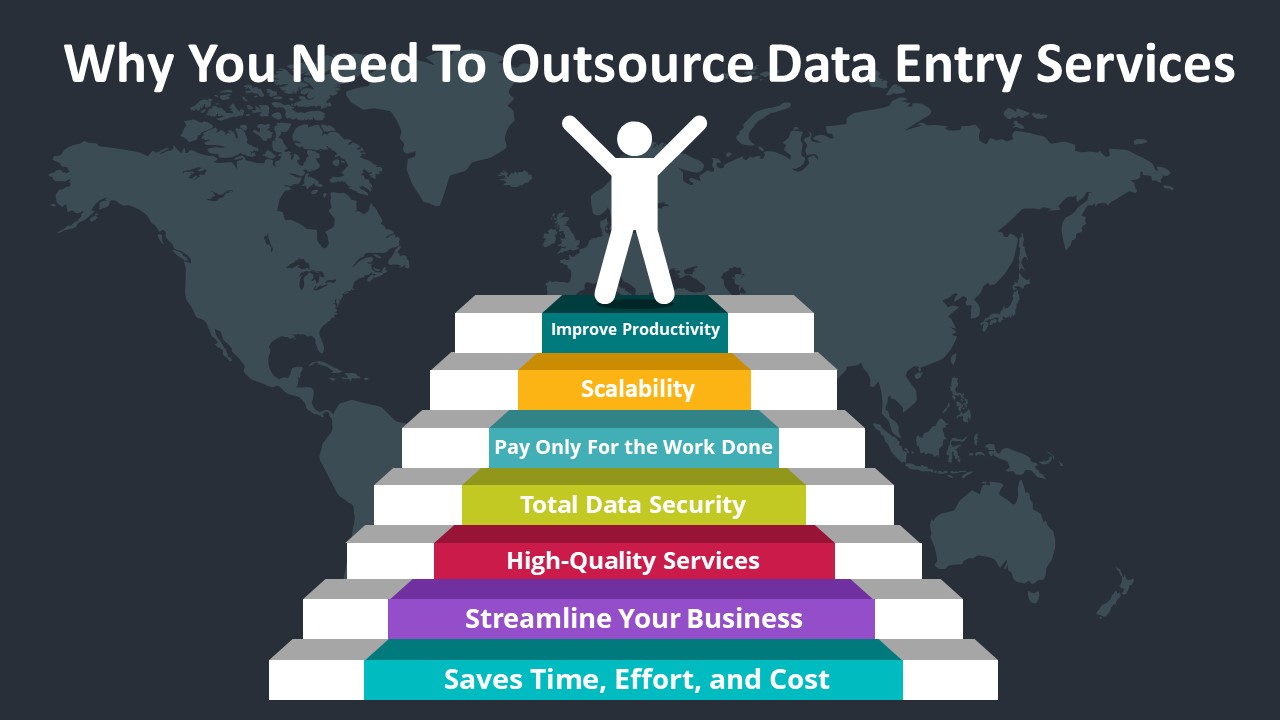 Why You Need To Outsource Data Entry Services

Improve Productivity

Scalability

Pay Only For the Work Done

Total Data Security

High-Quality Services

Streamline Your Business

Saves Time, Effort, and Cost